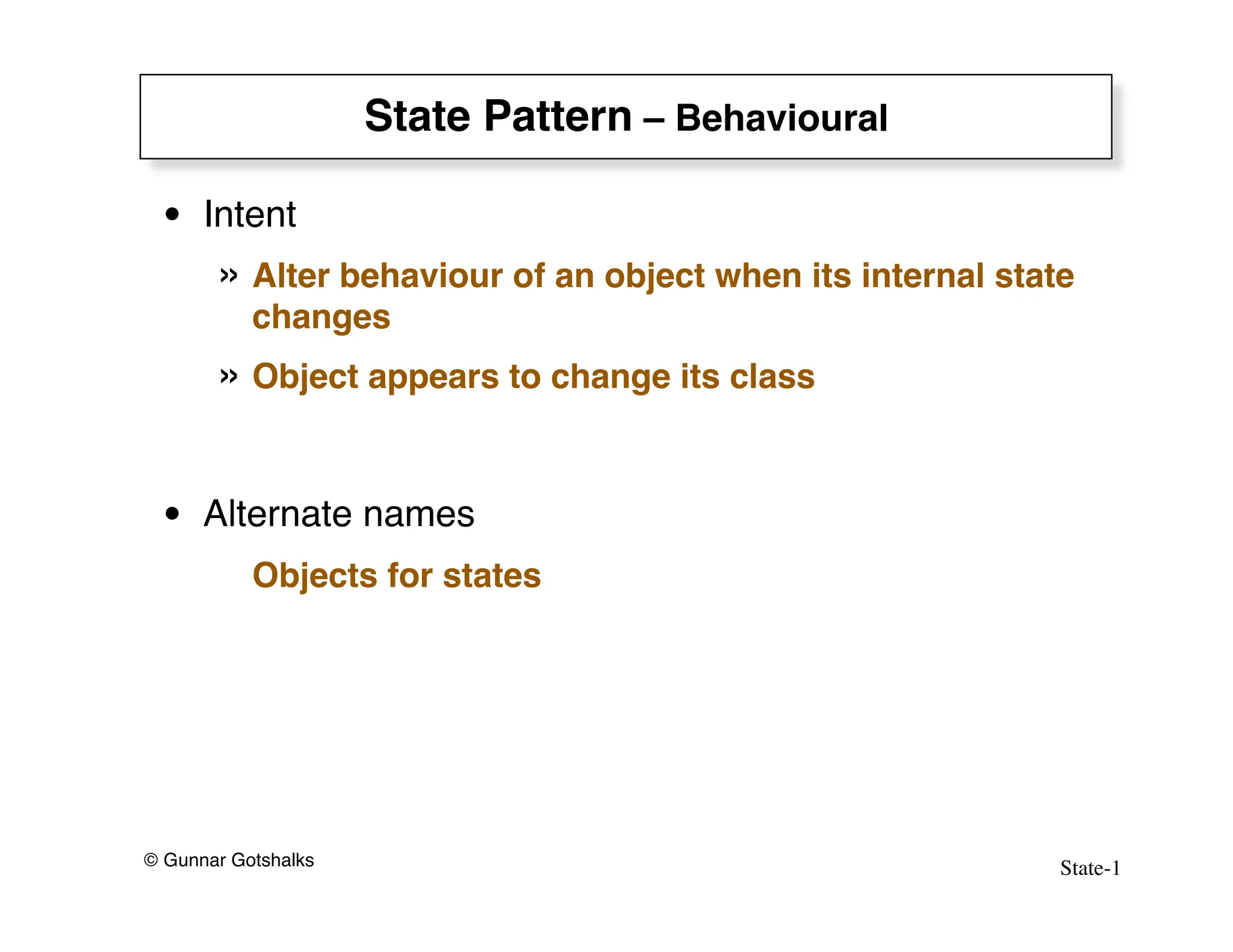 State Pattern – Behavioural

• Intent

» Alter behaviour of an object when its internal state changes

» Object appears to change its class

• Alternate names

Objects for states

© Gunnar Gotshalks

State-1